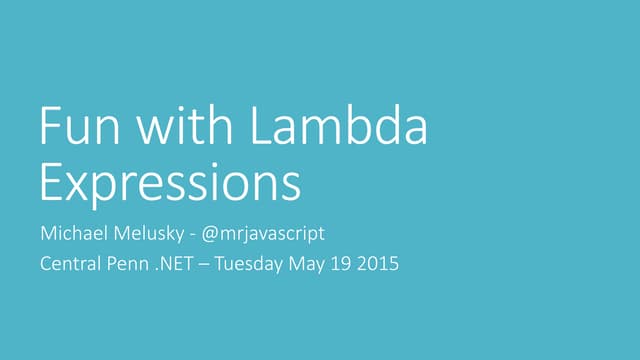 Fun with Lambda Expressions

Michael Melusky - @mrjavascript

Central Penn .NET – Tuesday May 19 2015